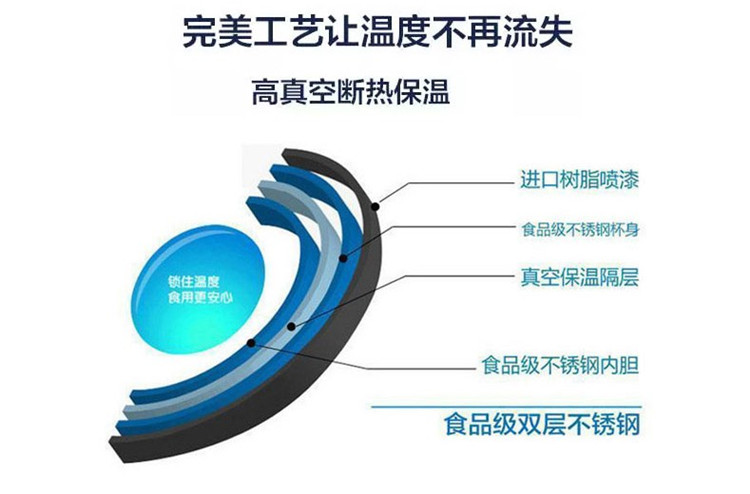 完美工艺让温度不再流失

高真空断热保温

锁住温度
食用更安心

进口树脂喷漆

食品级不锈钢杯身

真空保温隔层

食品级不锈钢内胆

食品级双层不锈钢